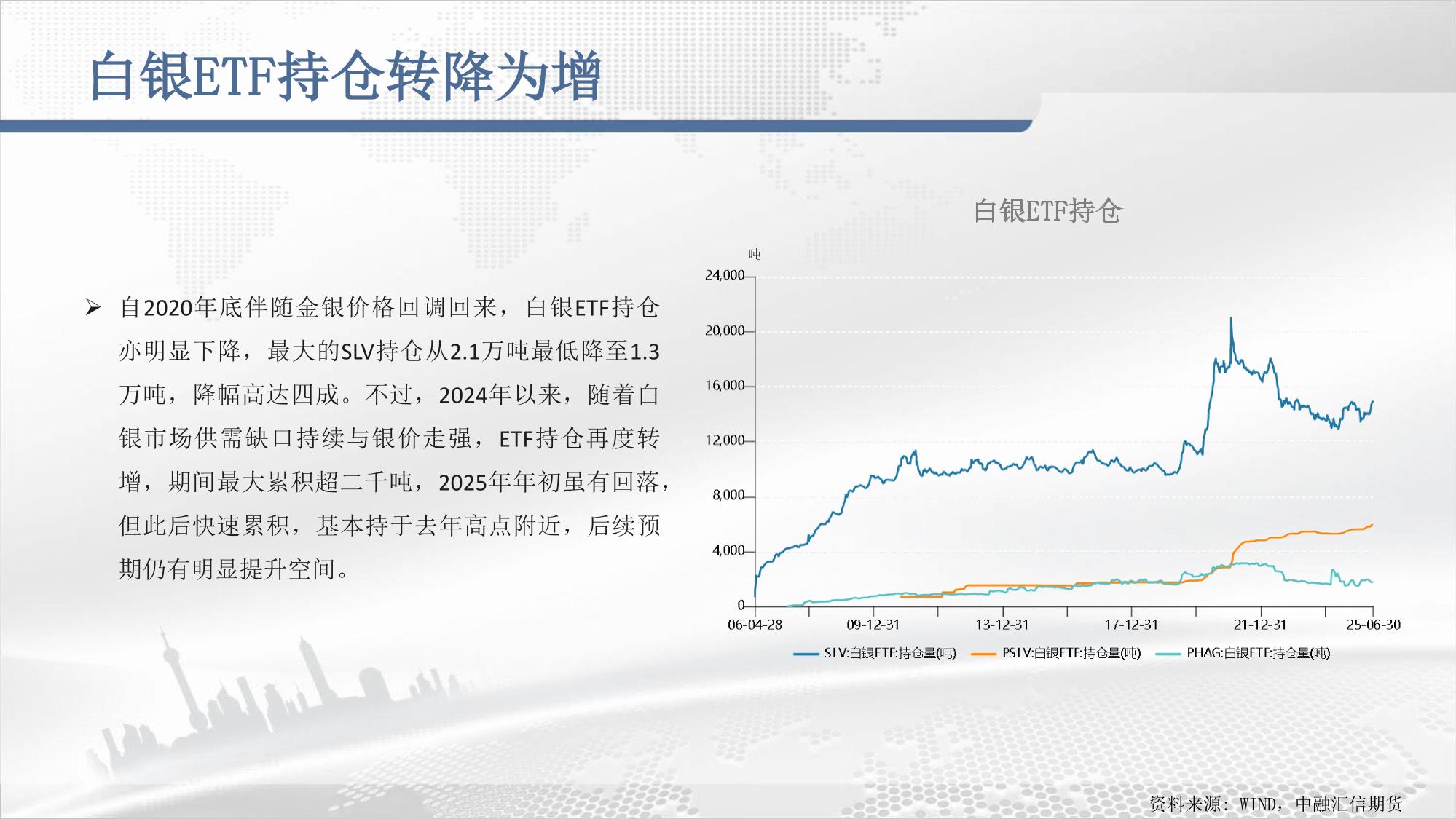 白银ETF持仓转降为增

➢ 自2020年底伴随金银价格回调回来，白银ETF持仓亦明显下降，最大的SLV持仓从2.1万吨最低降至1.3万吨，降幅高达四成。不过，2024年以来，随着白银市场供需缺口持续与银价走强，ETF持仓再度转增，期间最大累积超二千吨，2025年年初虽有回落，但此后快速累积，基本持于去年高点附近，后续预期仍有明显提升空间。

白银ETF持仓

吨

24,000
20,000
16,000
12,000
8,000
4,000
0

06-04-28
09-12-31
13-12-31
17-12-31
21-12-31
25-06-30

SLV:白银ETF:持仓量(吨)
PSLV:白银ETF:持仓量(吨)
PHAG:白银ETF:持仓量(吨)

资料来源：WIND，中融汇信期货